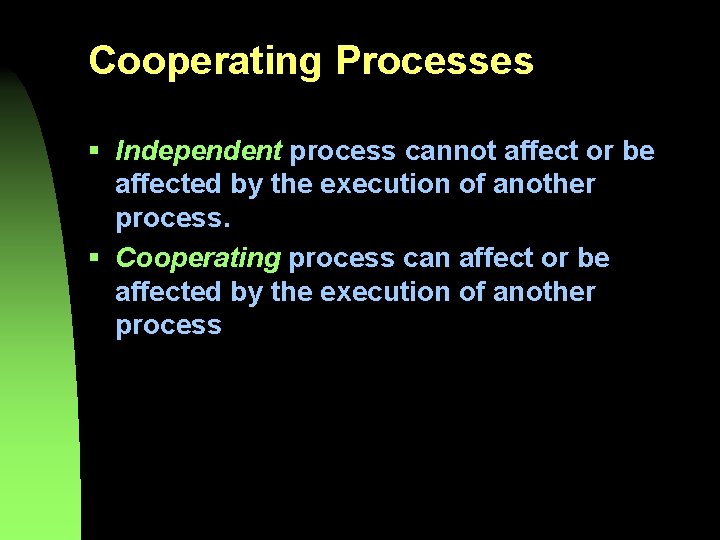 Cooperating Processes

▪ Independent process cannot affect or be affected by the execution of another process.

▪ Cooperating process can affect or be affected by the execution of another process